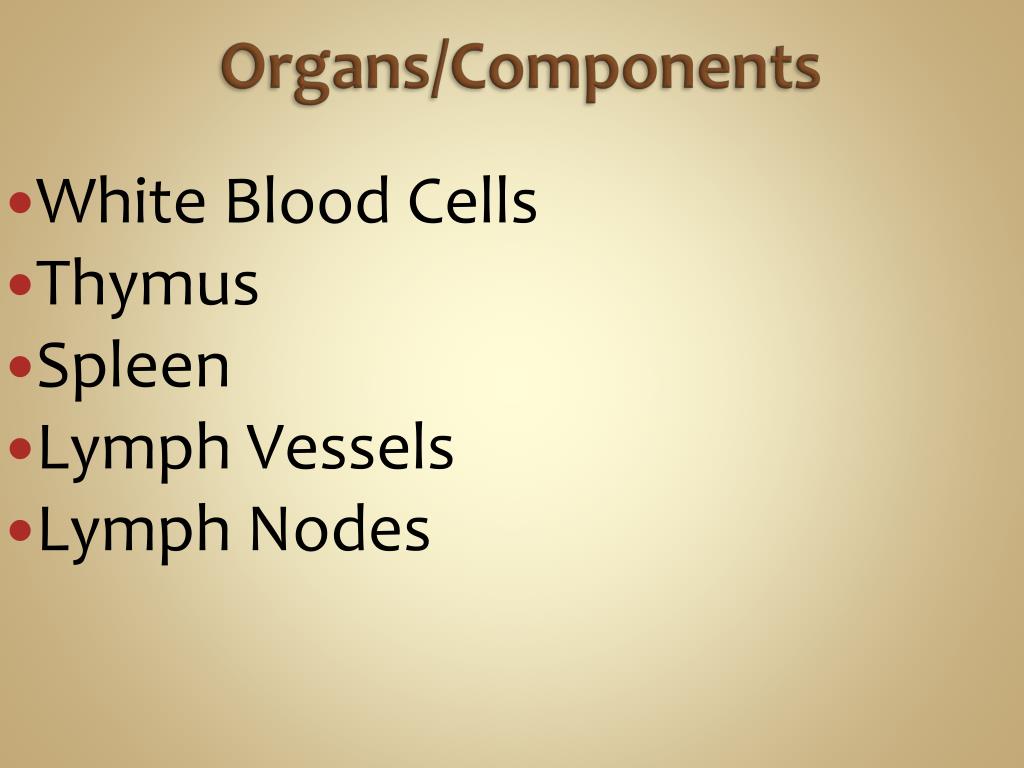 Organs/Components

•White Blood Cells
•Thymus
•Spleen
•Lymph Vessels
•Lymph Nodes